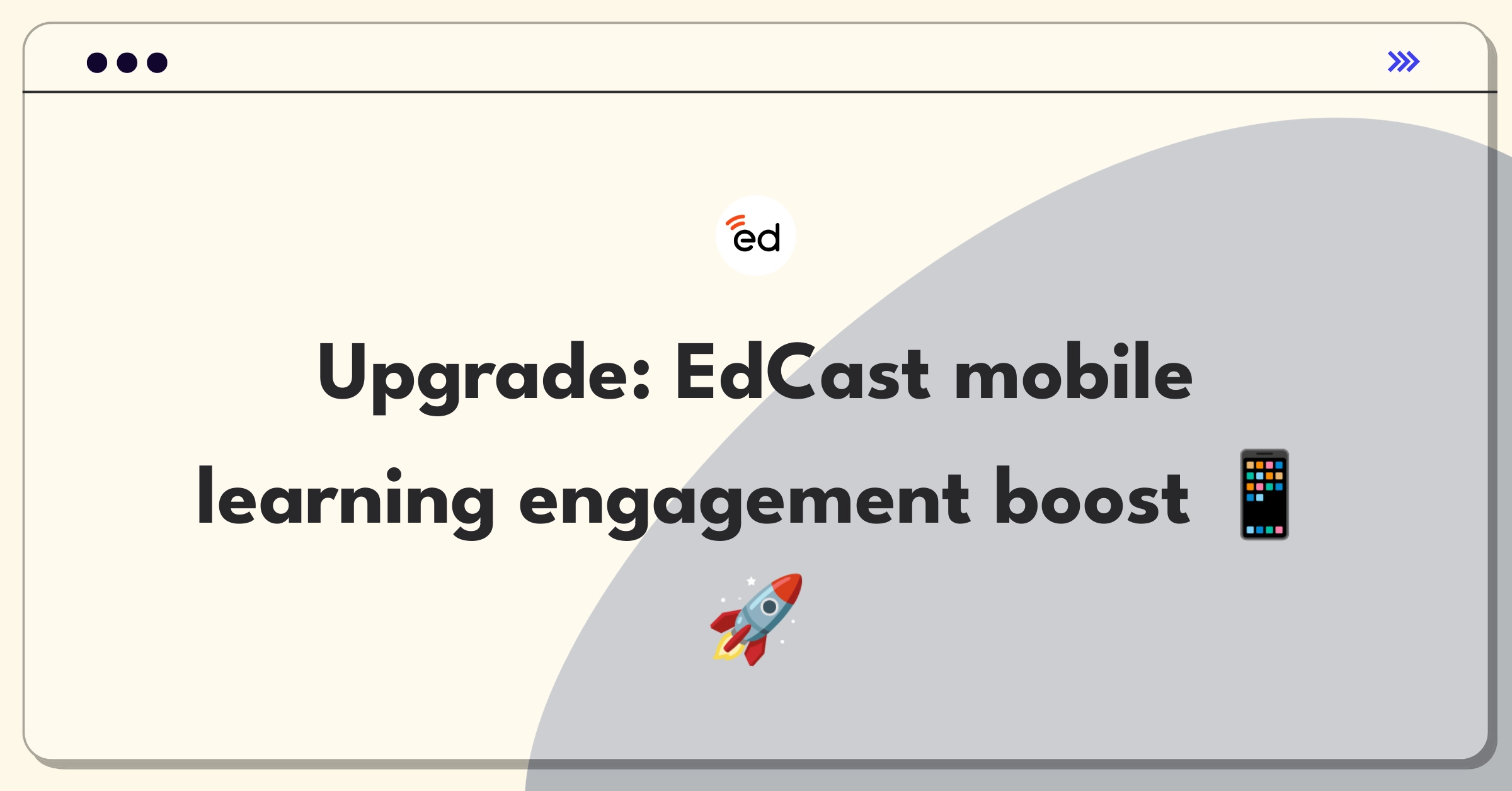 ed

Upgrade: EdCast mobile learning engagement boost 📱 🚀